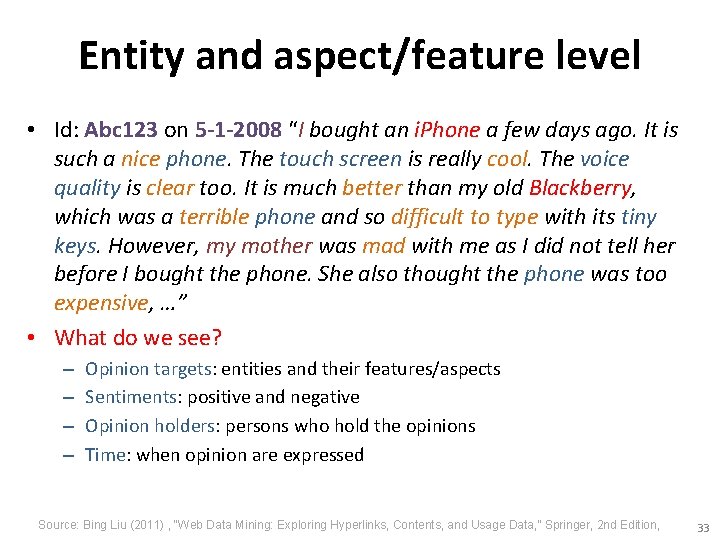 Entity and aspect/feature level

• Id: Abc123 on 5-1-2008 "I bought an iPhone a few days ago. It is such a nice phone. The touch screen is really cool. The voice quality is clear too. It is much better than my old Blackberry, which was a terrible phone and so difficult to type with its tiny keys. However, my mother was mad with me as I did not tell her before I bought the phone. She also thought the phone was too expensive, …"

• What do we see?
– Opinion targets: entities and their features/aspects
– Sentiments: positive and negative
– Opinion holders: persons who hold the opinions
– Time: when opinion are expressed

Source: Bing Liu (2011) , "Web Data Mining: Exploring Hyperlinks, Contents, and Usage Data," Springer, 2nd Edition,

33